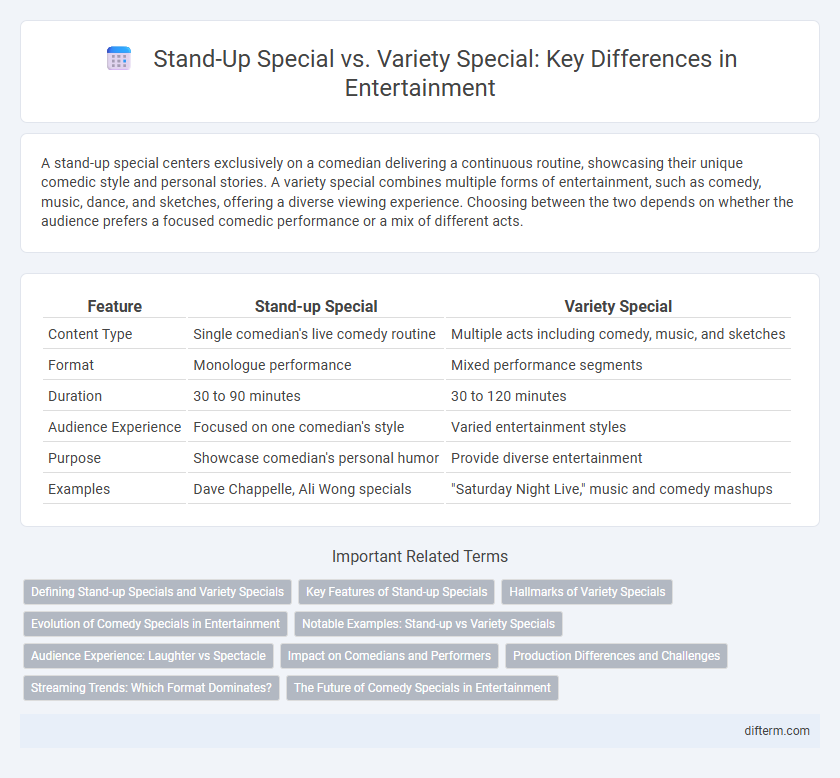 Stand-Up Special vs. Variety Special: Key Differences in Entertainment

A stand-up special centers exclusively on a comedian delivering a continuous routine, showcasing their unique comedic style and personal stories. A variety special combines multiple forms of entertainment, such as comedy, music, dance, and sketches, offering a diverse viewing experience. Choosing between the two depends on whether the audience prefers a focused comedic performance or a mix of different acts.

| Feature | Stand-up Special | Variety Special |
|---|---|---|
| Content Type | Single comedian's live comedy routine | Multiple acts including comedy, music, and sketches |
| Format | Monologue performance | Mixed performance segments |
| Duration | 30 to 90 minutes | 30 to 120 minutes |
| Audience Experience | Focused on one comedian's style | Varied entertainment styles |
| Purpose | Showcase comedian's personal humor | Provide diverse entertainment |
| Examples | Dave Chappelle, Ali Wong specials | "Saturday Night Live," music and comedy mashups |

Important Related Terms

Defining Stand-up Specials and Variety Specials
Key Features of Stand-up Specials
Hallmarks of Variety Specials
Evolution of Comedy Specials in Entertainment
Notable Examples: Stand-up vs Variety Specials
Audience Experience: Laughter vs Spectacle
Impact on Comedians and Performers
Production Differences and Challenges
Streaming Trends: Which Format Dominates?
The Future of Comedy Specials in Entertainment

difterm.com